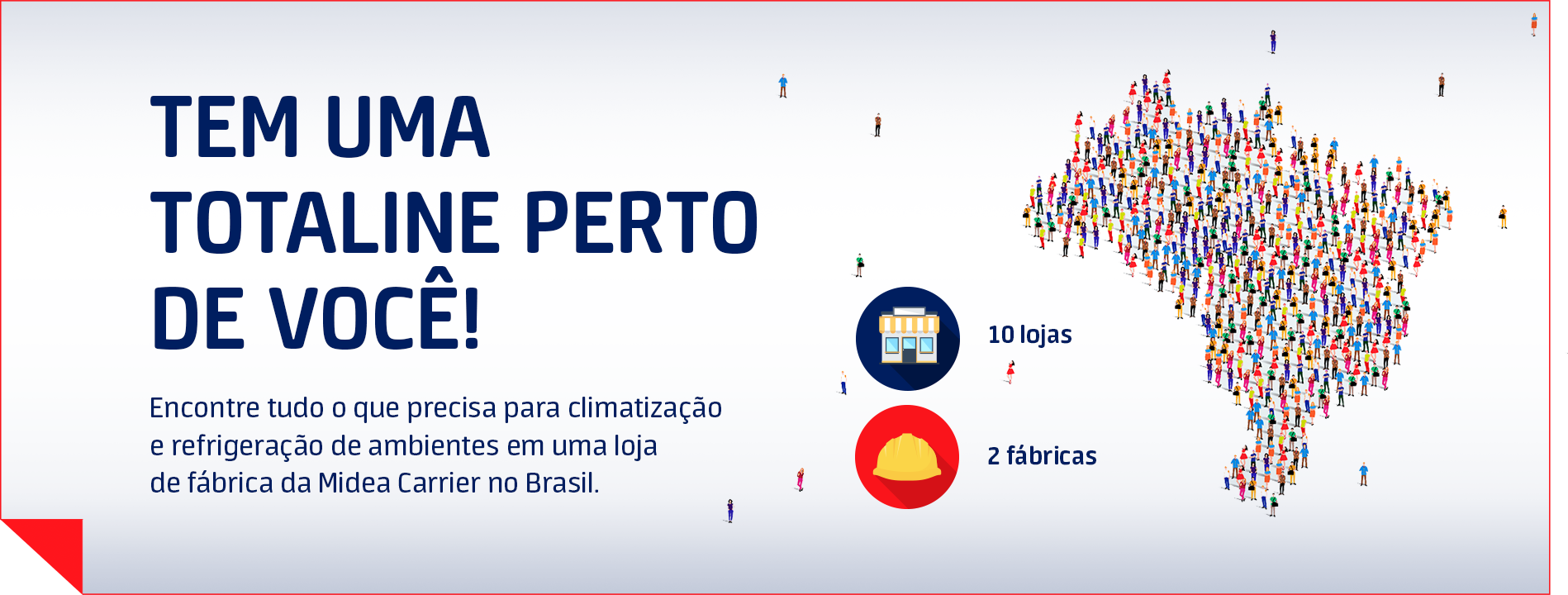 TEM UMA TOTALINE PERTO DE VOCÊ!

Encontre tudo o que precisa para climatização e refrigeração de ambientes em uma loja de fábrica da Midea Carrier no Brasil.

10 lojas

2 fábricas